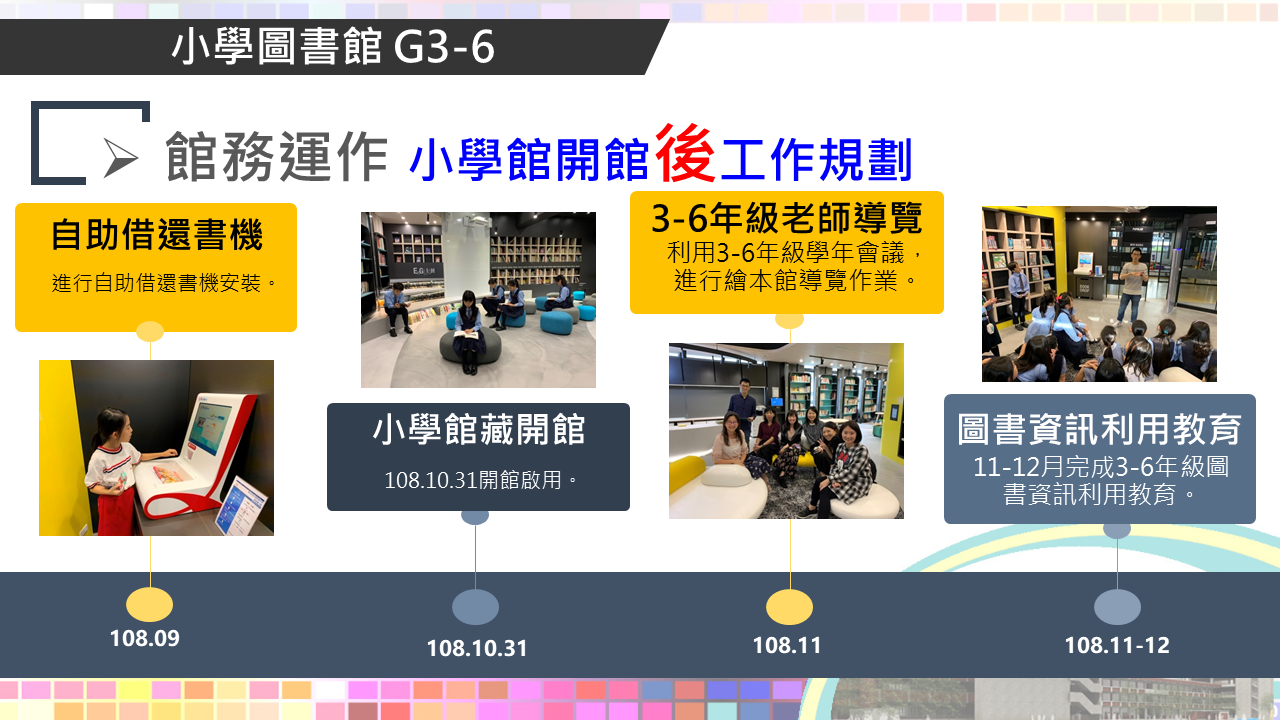 小學圖書館 G3-6

館務運作 小學館開館後工作規劃

自助借還書機
進行自助借還書機安裝。

小學館藏開館
108.10.31開館啟用。

3-6年級老師導覽
利用3-6年級學年會議，進行繪本館導覽作業。

圖書資訊利用教育
11-12月完成3-6年級圖書資訊利用教育。

108.09

108.10.31

108.11

108.11-12